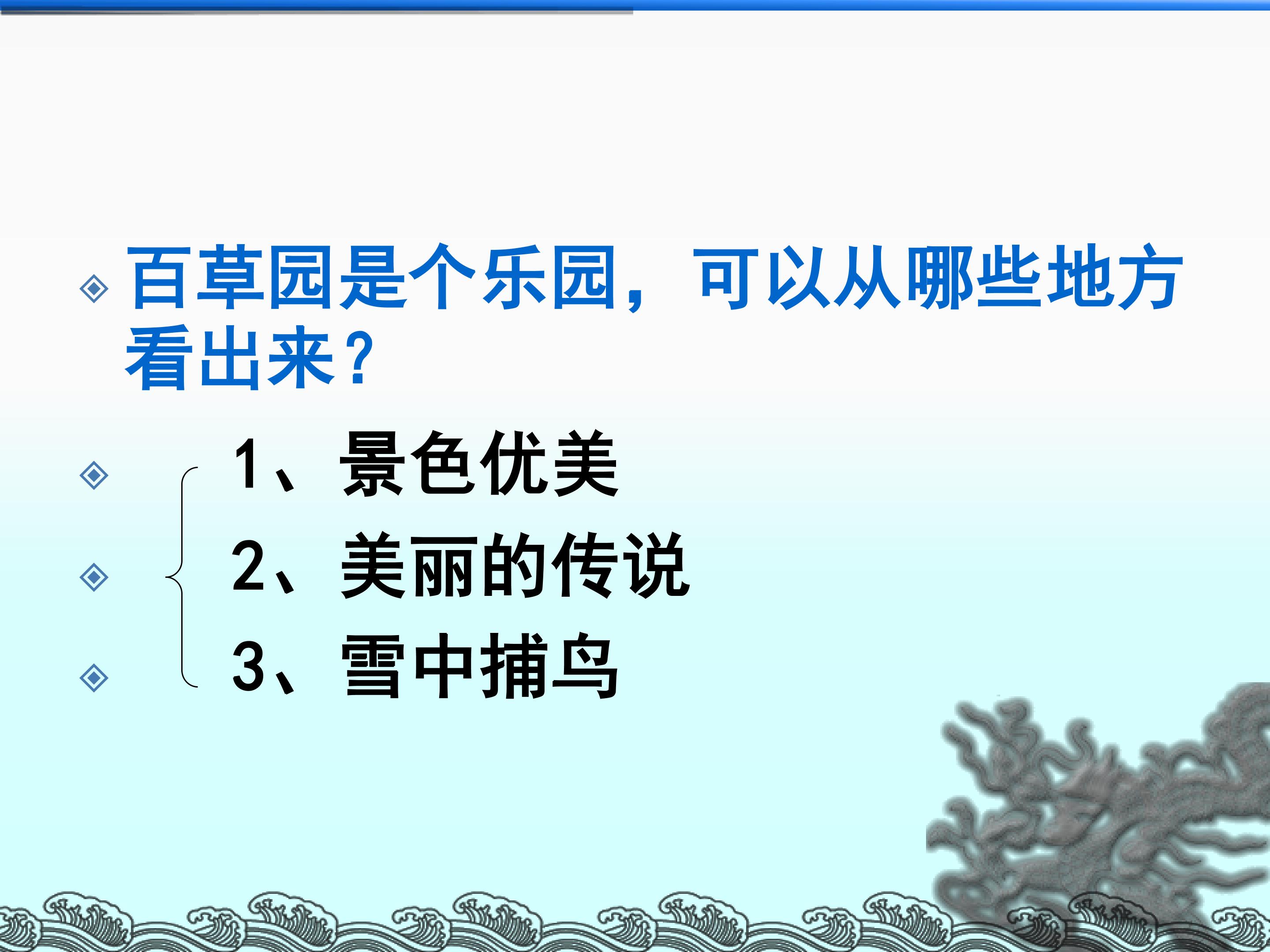 百草园是个乐园，可以从哪些地方看出来?

1、景色优美

2、美丽的传说

3、雪中捕鸟